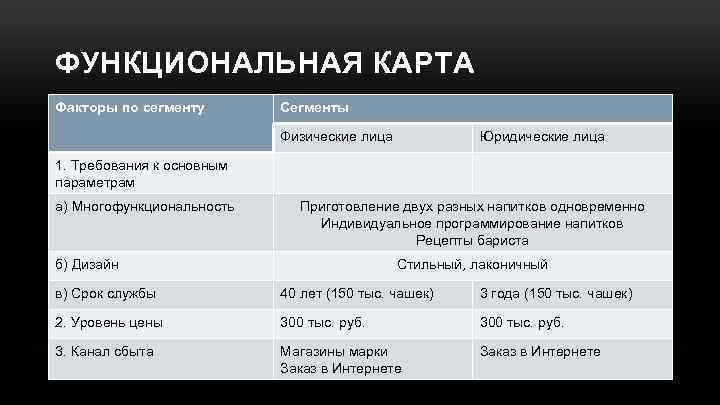 ФУНКЦИОНАЛЬНАЯ КАРТА

| Факторы по сегменту | Сегменты | |
|---|---|---|
| | Физические лица | Юридические лица |
| 1. Требования к основным параметрам | | |
| а) Многофункциональность | Приготовление двух разных напитков одновременно Индивидуальное программирование напитков Рецепты бариста | |
| б) Дизайн | Стильный, лаконичный | |
| в) Срок службы | 40 лет (150 тыс. чашек) | 3 года (150 тыс. чашек) |
| 2. Уровень цены | 300 тыс. руб. | 300 тыс. руб. |
| 3. Канал сбыта | Магазины марки Заказ в Интернете | Заказ в Интернете |